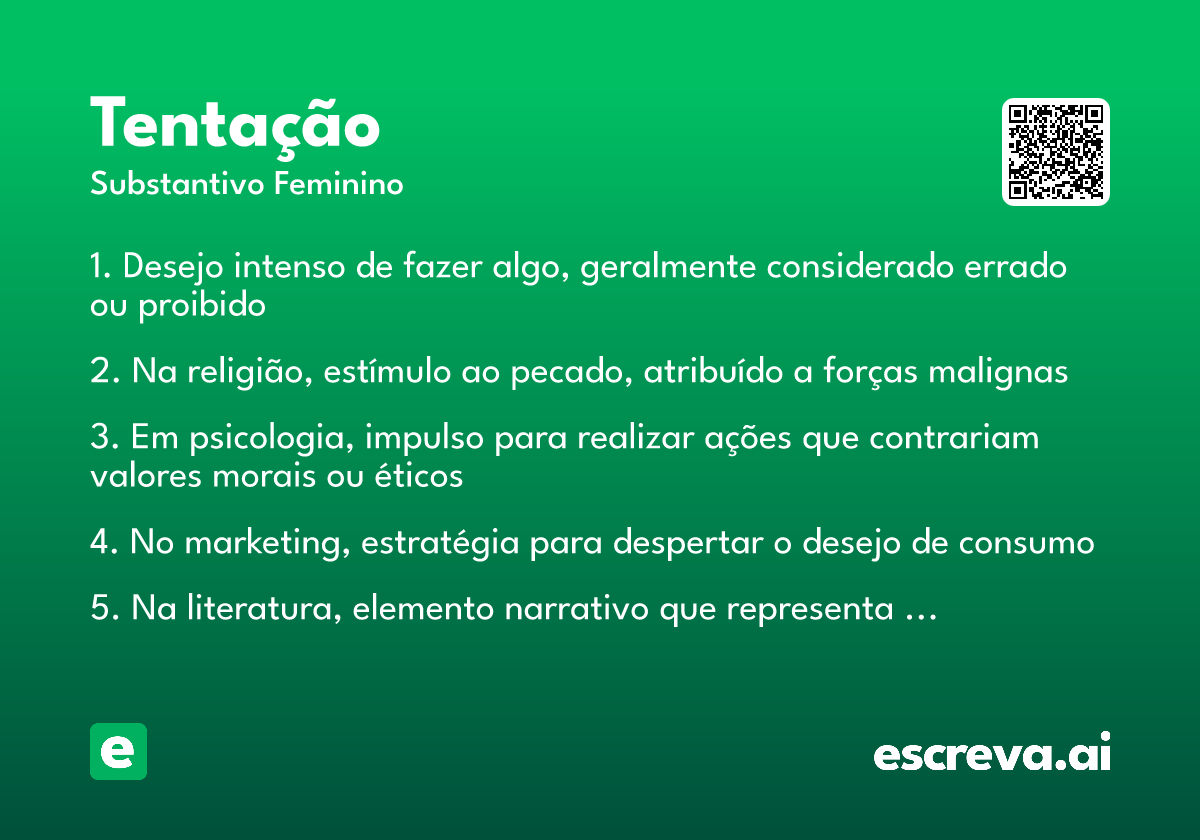 Tentação
Substantivo Feminino

1. Desejo intenso de fazer algo, geralmente considerado errado ou proibido

2. Na religião, estímulo ao pecado, atribuído a forças malignas

3. Em psicologia, impulso para realizar ações que contrariam valores morais ou éticos

4. No marketing, estratégia para despertar o desejo de consumo

5. Na literatura, elemento narrativo que representa ...

e

escreva.ai